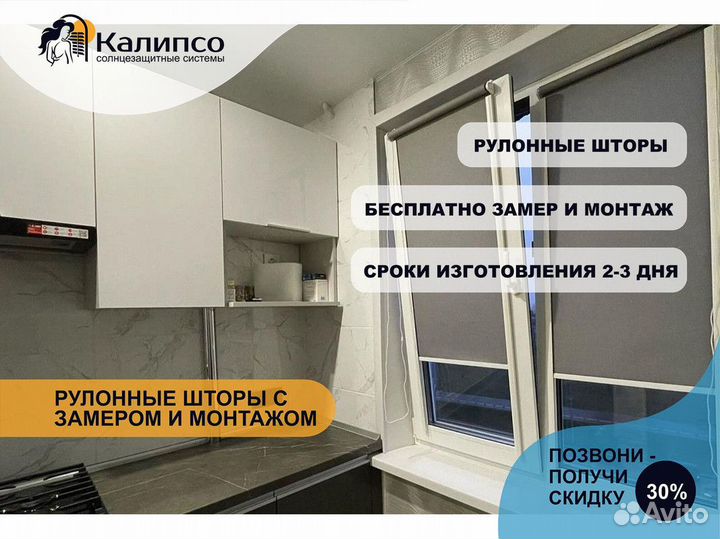 Калипсо
солнцезащитные системы

РУЛОННЫЕ ШТОРЫ

БЕСПЛАТНО ЗАМЕР И МОНТАЖ

СРОКИ ИЗГОТОВЛЕНИЯ 2-3 ДНЯ

РУЛОННЫЕ ШТОРЫ С ЗАМЕРОМ И МОНТАЖОМ

ПОЗВОНИ - ПОЛУЧИ СКИДКУ 30%

Avito